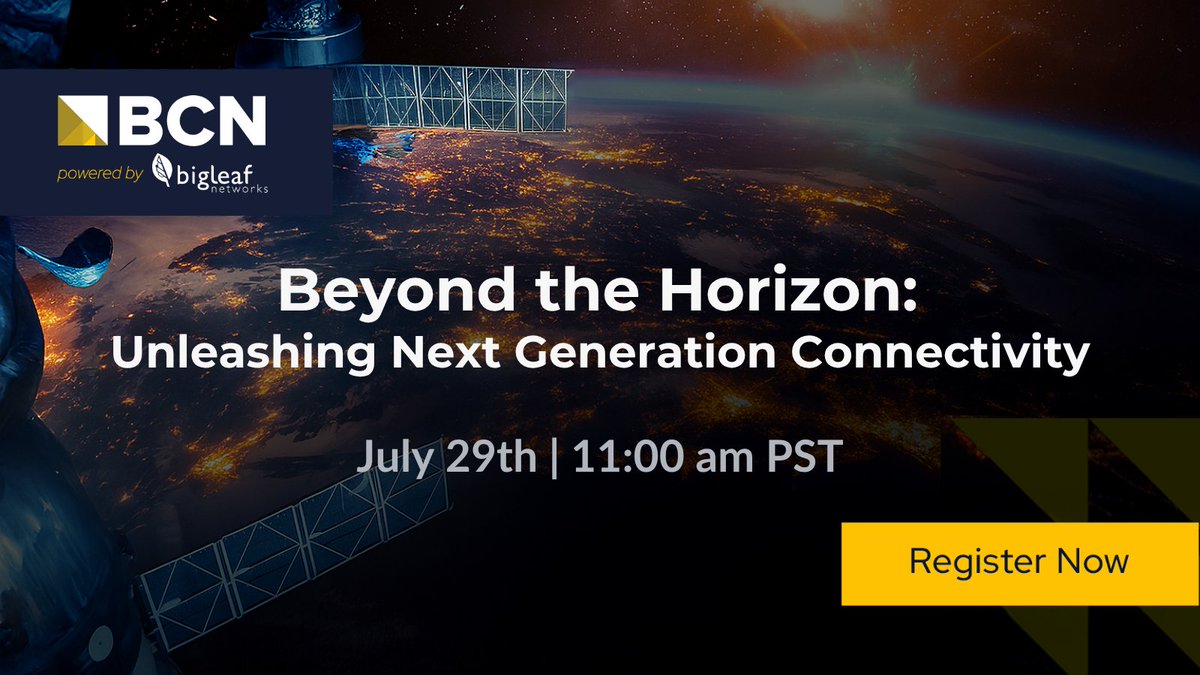 BCN
powered by bigleaf networks

Beyond the Horizon:
Unleashing Next Generation Connectivity

July 29th | 11:00 am PST

Register Now